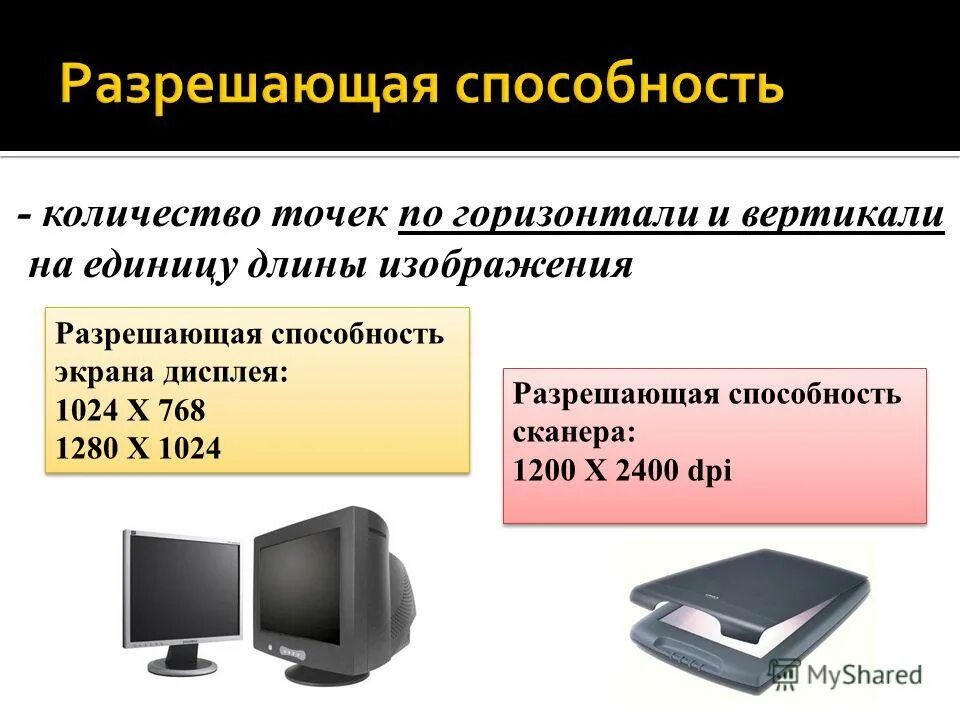 Разрешающая способность

- количество точек по горизонтали и вертикали на единицу длины изображения

Разрешающая способность экрана дисплея:
1024 X 768
1280 X 1024

Разрешающая способность сканера:
1200 X 2400 dpi

MyShared